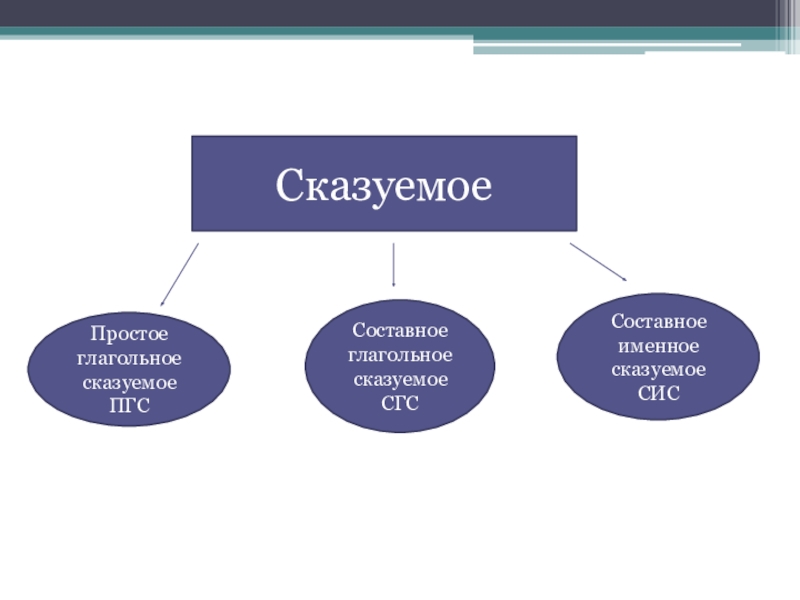 Сказуемое

Простое глагольное сказуемое ПГС

Составное глагольное сказуемое СГС

Составное именное сказуемое СИС